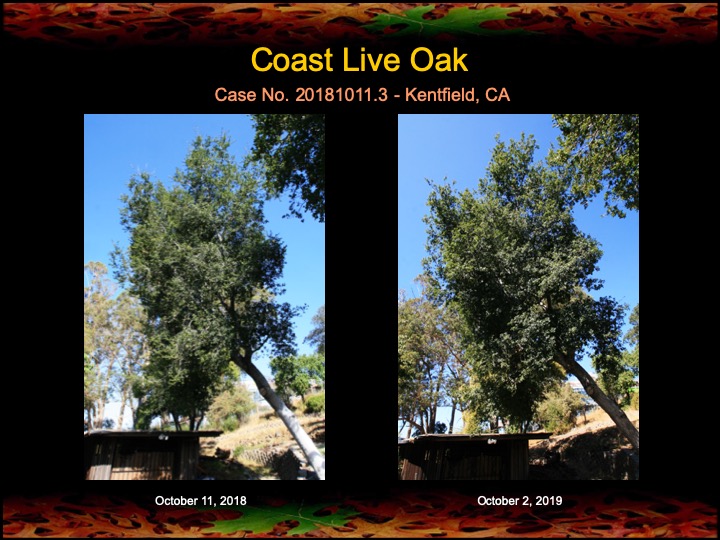 Coast Live Oak

Case No. 20181011.3 - Kentfield, CA

October 11, 2018

October 2, 2019